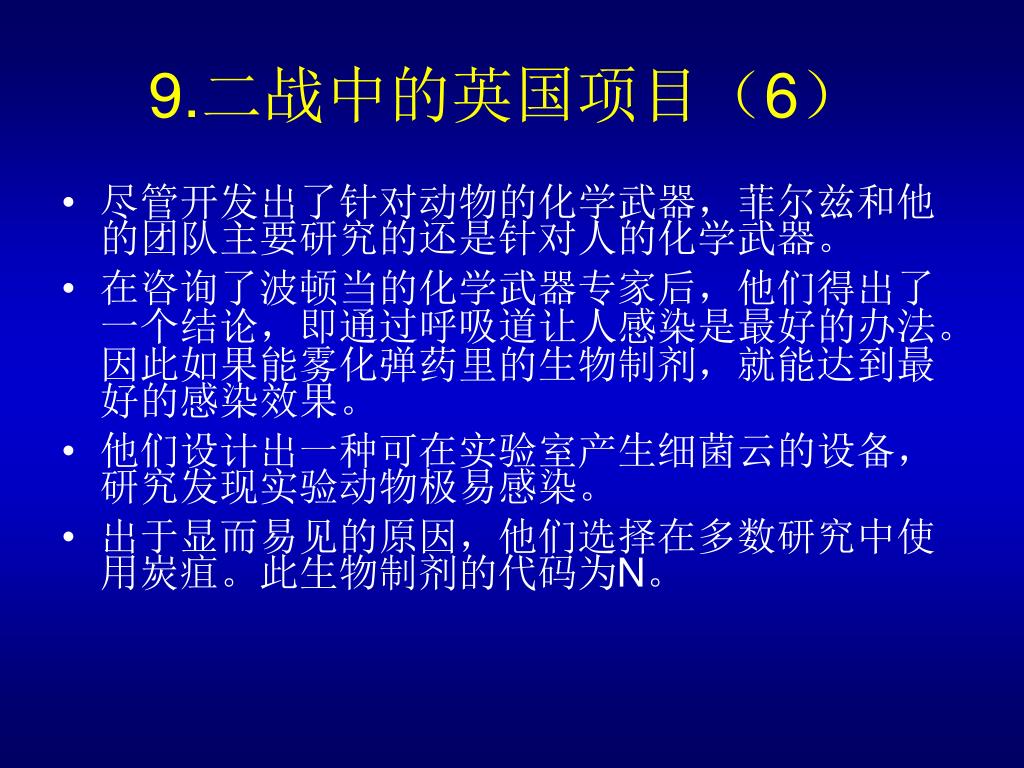 9.二战中的英国项目（6）

• 尽管开发出了针对动物的化学武器，菲尔兹和他的团队主要研究的还是针对人的化学武器。
• 在咨询了波顿当的化学武器专家后，他们得出了一个结论，即通过呼吸道让人感染是最好的办法。因此如果能雾化弹药里的生物制剂，就能达到最好的感染效果。
• 他们设计出一种可在实验室产生细菌云的设备，研究发现实验动物极易感染。
• 出于显而易见的原因，他们选择在多数研究中使用炭疽。此生物制剂的代码为N。